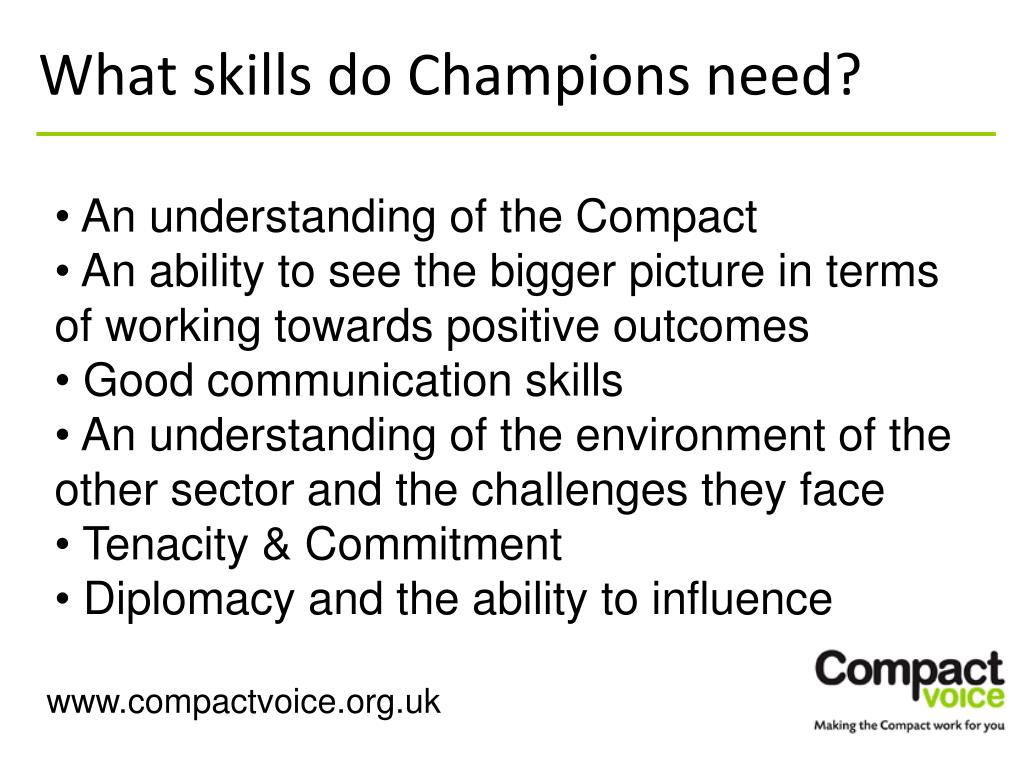 What skills do Champions need?

• An understanding of the Compact
• An ability to see the bigger picture in terms of working towards positive outcomes
• Good communication skills
• An understanding of the environment of the other sector and the challenges they face
• Tenacity & Commitment
• Diplomacy and the ability to influence

www.compactvoice.org.uk

Compact voice
Making the Compact work for you